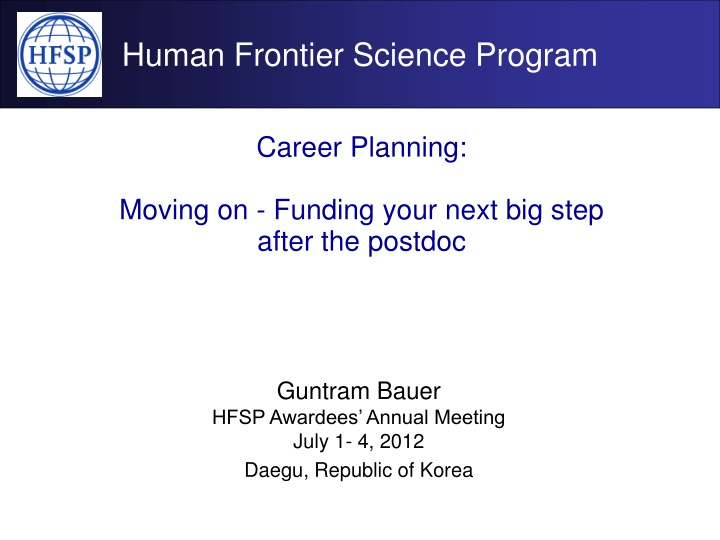 HFSP

Human Frontier Science Program

Career Planning:

Moving on - Funding your next big step after the postdoc

Guntram Bauer
HFSP Awardees' Annual Meeting
July 1- 4, 2012
Daegu, Republic of Korea